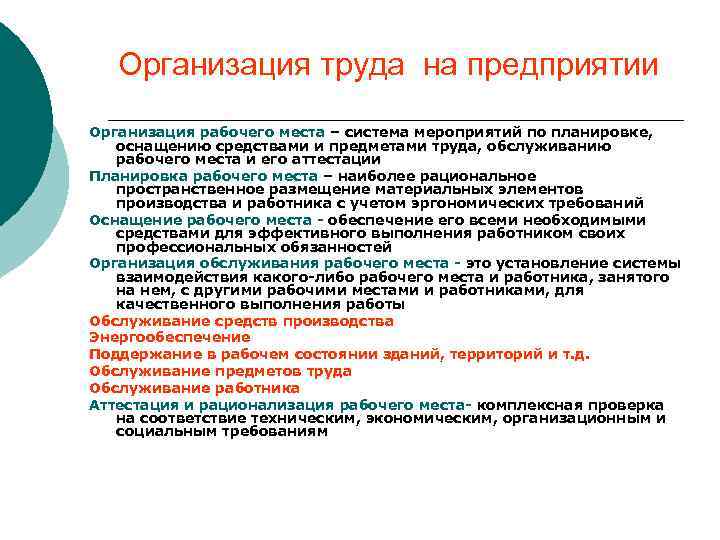 Организация труда на предприятии

Организация рабочего места – система мероприятий по планировке, оснащению средствами и предметами труда, обслуживанию рабочего места и его аттестации

Планировка рабочего места – наиболее рациональное пространственное размещение материальных элементов производства и работника с учетом эргономических требований

Оснащение рабочего места - обеспечение его всеми необходимыми средствами для эффективного выполнения работником своих профессиональных обязанностей

Организация обслуживания рабочего места - это установление системы взаимодействия какого-либо рабочего места и работника, занятого на нем, с другими рабочими местами и работниками, для качественного выполнения работы

Обслуживание средств производства

Энергообеспечение

Поддержание в рабочем состоянии зданий, территорий и т.д.

Обслуживание предметов труда

Обслуживание работника

Аттестация и рационализация рабочего места- комплексная проверка на соответствие техническим, экономическим, организационным и социальным требованиям